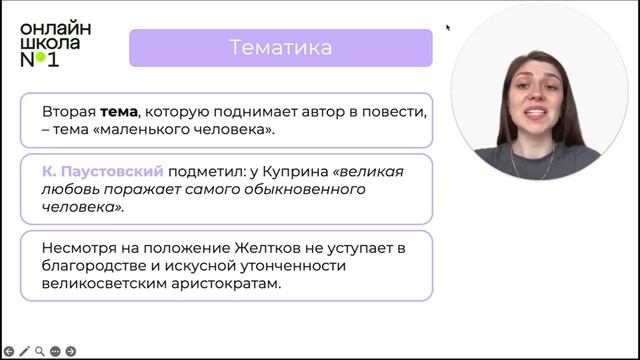 онлайн
школа
№1

Тематика

Вторая тема, которую поднимает автор в повести, – тема «маленького человека».

К. Паустовский подметил: у Куприна «великая любовь поражает самого обыкновенного человека».

Несмотря на положение Желтков не уступает в благородстве и искусной утонченности великосветским аристократам.